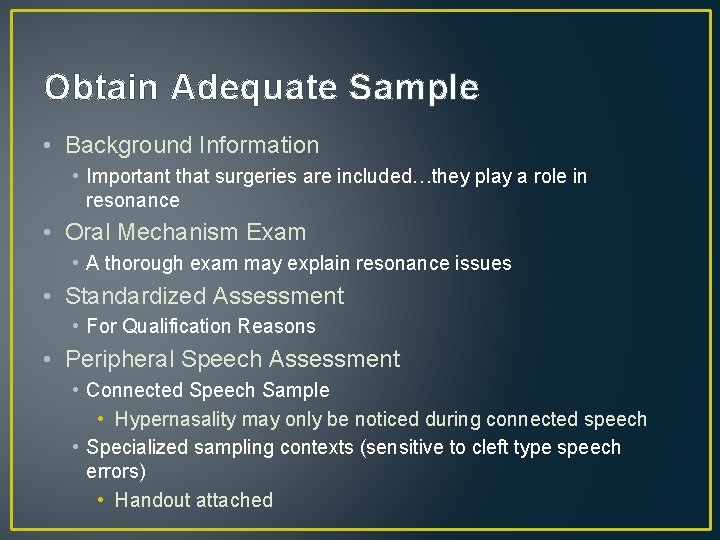 Obtain Adequate Sample

• Background Information
  • Important that surgeries are included…they play a role in resonance
• Oral Mechanism Exam
  • A thorough exam may explain resonance issues
• Standardized Assessment
  • For Qualification Reasons
• Peripheral Speech Assessment
  • Connected Speech Sample
    • Hypernasality may only be noticed during connected speech
  • Specialized sampling contexts (sensitive to cleft type speech errors)
    • Handout attached